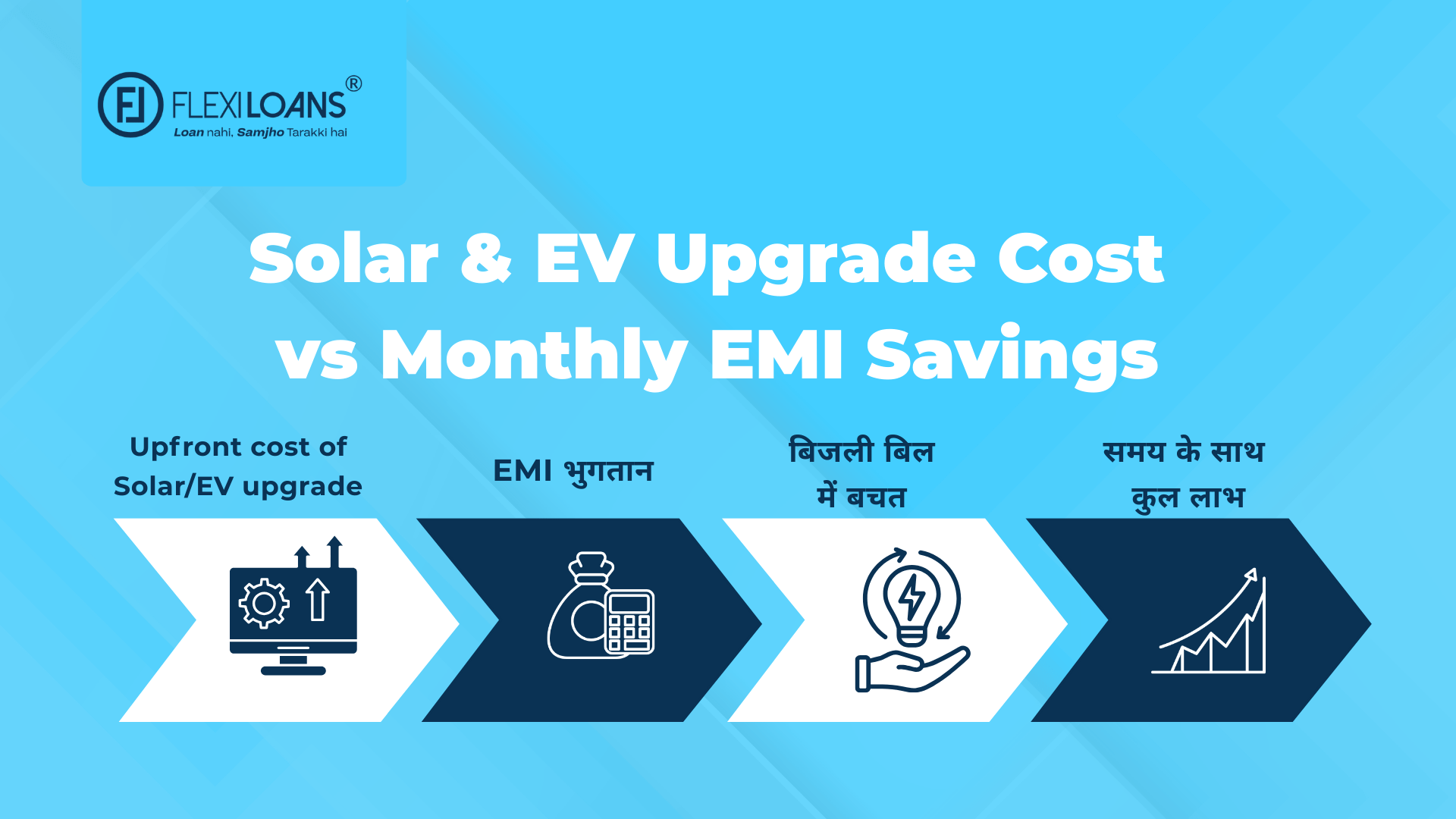 FLEXILOANS®
Loan nahi, Samjho Tarakki hai

Solar & EV Upgrade Cost vs Monthly EMI Savings

Upfront cost of Solar/EV upgrade

EMI भुगतान

बिजली बिल में बचत

समय के साथ कुल लाभ